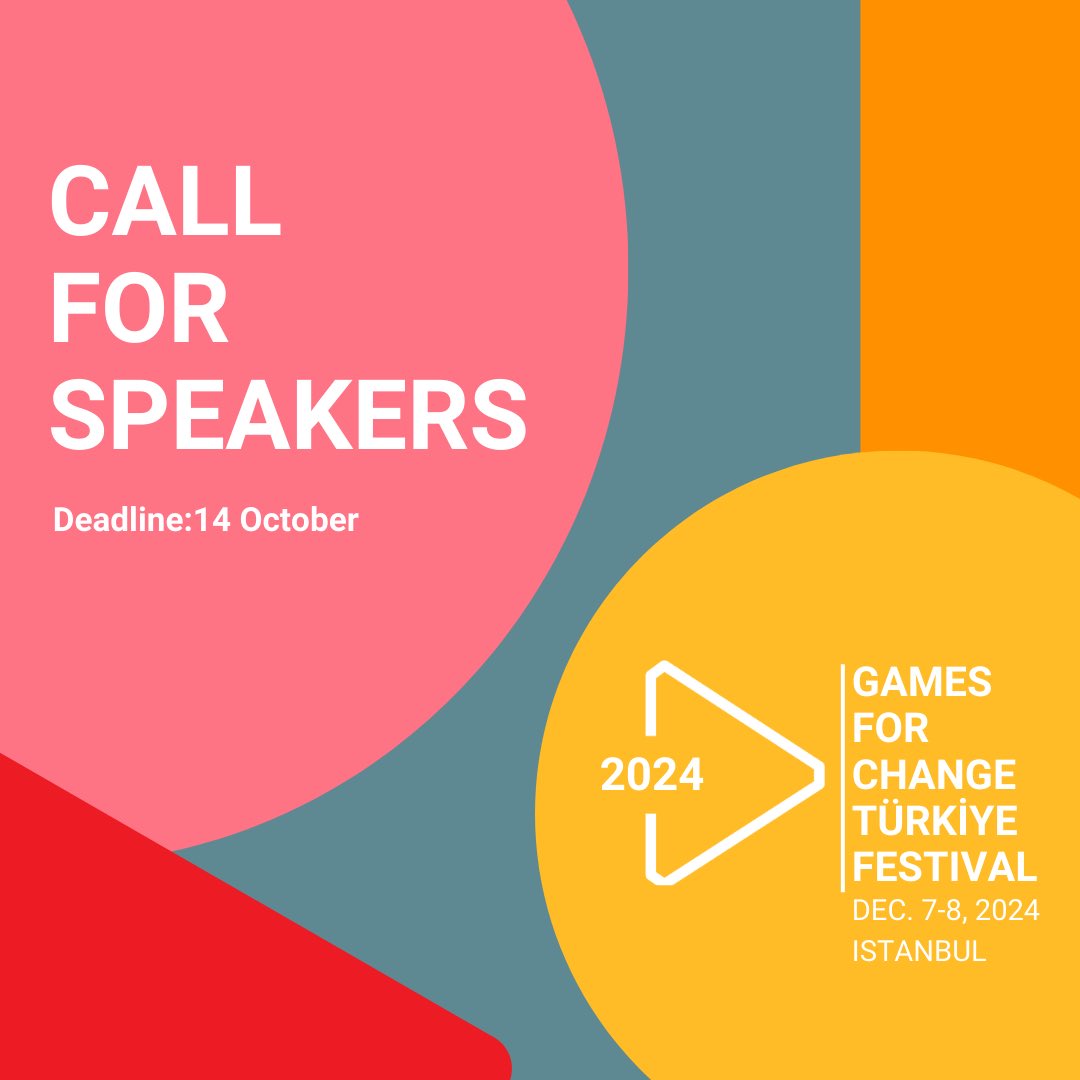 CALL FOR SPEAKERS

Deadline:14 October

2024

GAMES FOR CHANGE TÜRKİYE FESTIVAL

DEC. 7-8, 2024
ISTANBUL